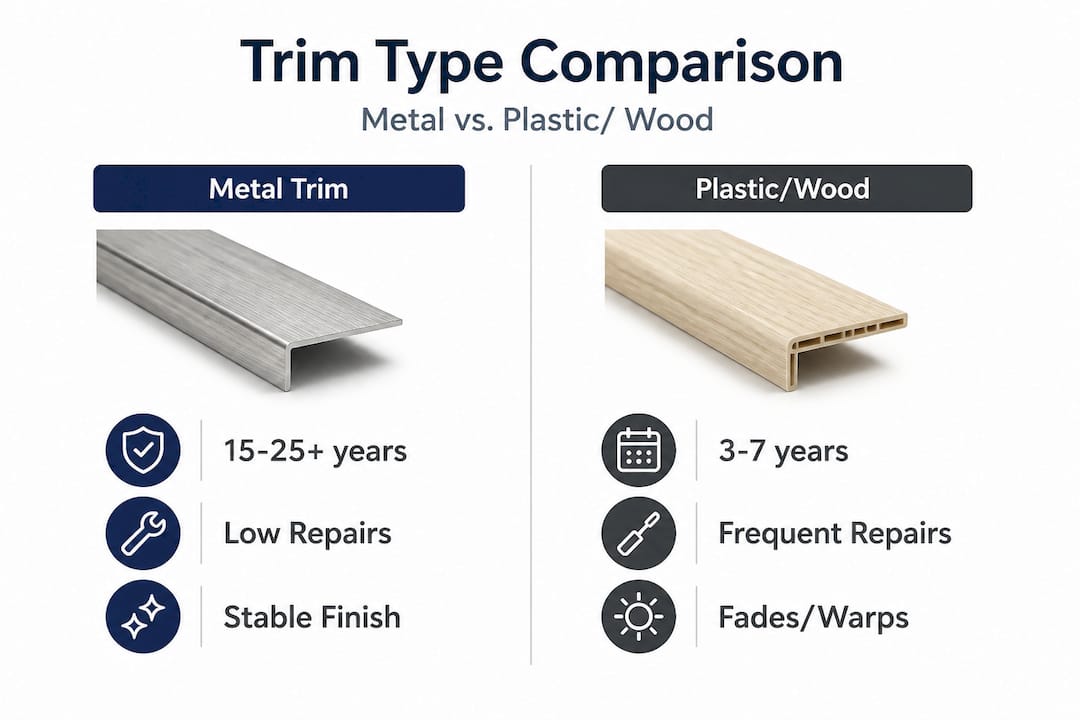 Trim Type Comparison

Metal vs. Plastic/ Wood

Metal Trim

15-25+ years

Low Repairs

Stable Finish

Plastic/Wood

3-7 years

Frequent Repairs

Fades/Warps